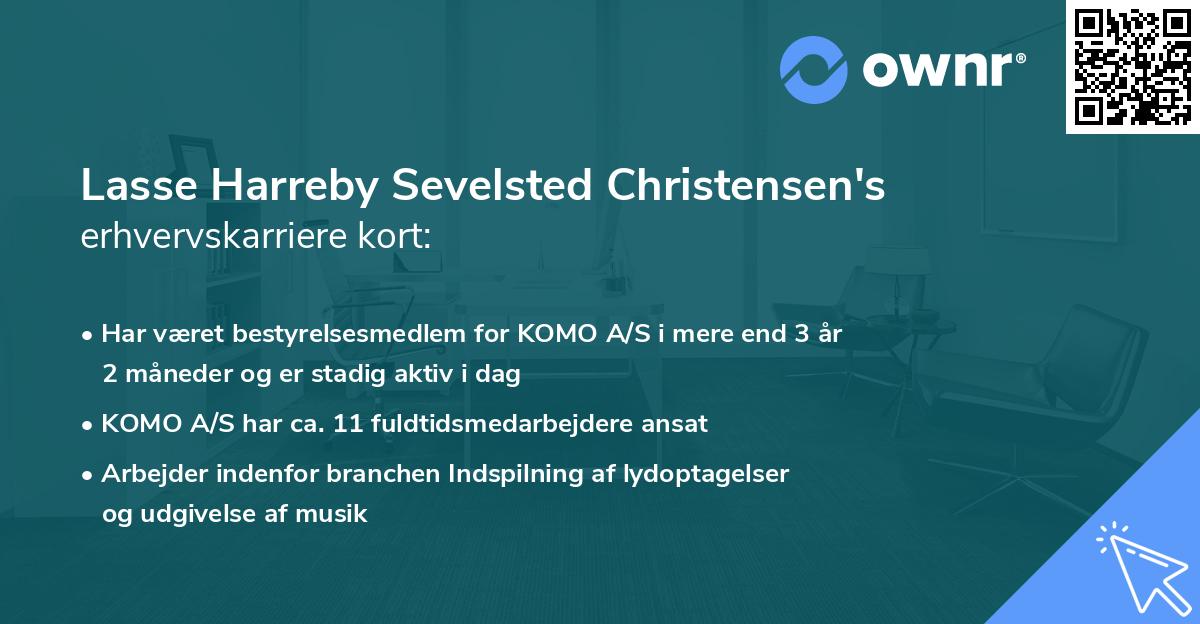 ownr®

Lasse Harreby Sevelsted Christensen's erhvervskarriere kort:

• Har været bestyrelsesmedlem for KOMO A/S i mere end 3 år 2 måneder og er stadig aktiv i dag

• KOMO A/S har ca. 11 fuldtidsmedarbejdere ansat

• Arbejder indenfor branchen Indspilning af lydoptagelser og udgivelse af musik